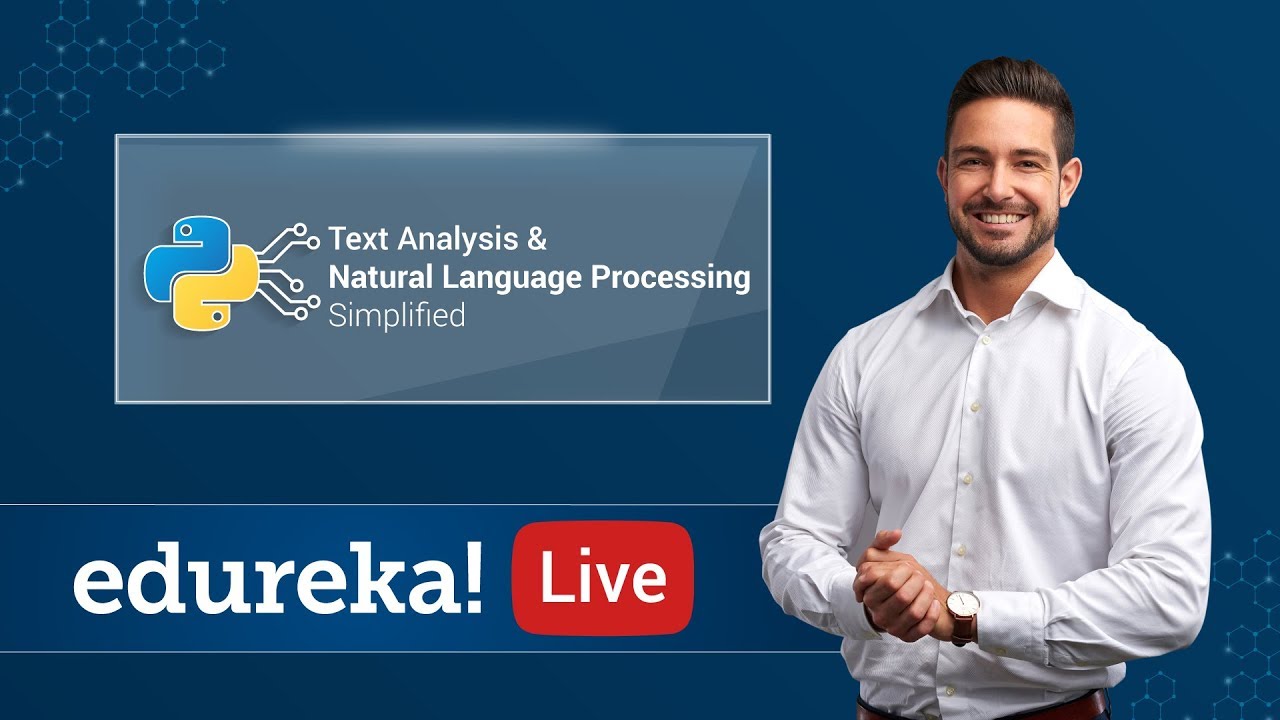 Text Analysis &
Natural Language Processing
Simplified

edureka! Live